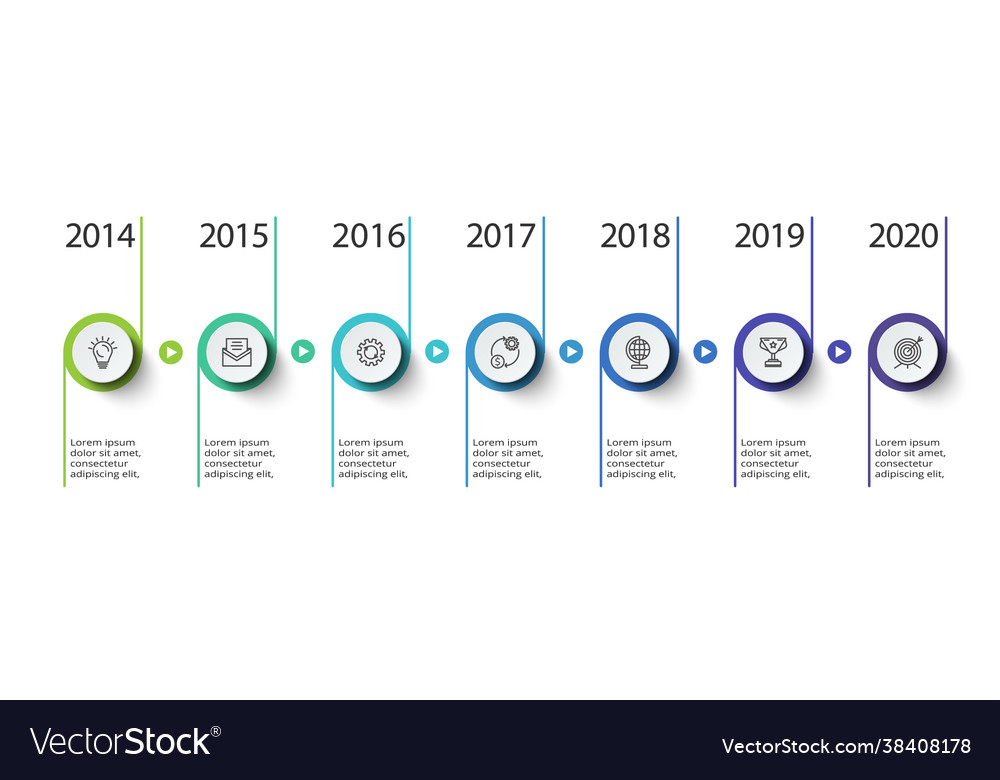 2014

Lorem ipsum dolor sit amet, consectetur adipiscing elit,

2015

Lorem ipsum dolor sit amet, consectetur adipiscing elit,

2016

Lorem ipsum dolor sit amet, consectetur adipiscing elit,

2017

Lorem ipsum dolor sit amet, consectetur adipiscing elit,

2018

Lorem ipsum dolor sit amet, consectetur adipiscing elit,

2019

Lorem ipsum dolor sit amet, consectetur adipiscing elit,

2020

Lorem ipsum dolor sit amet, consectetur adipiscing elit,

VectorStock®

VectorStock.com/38408178